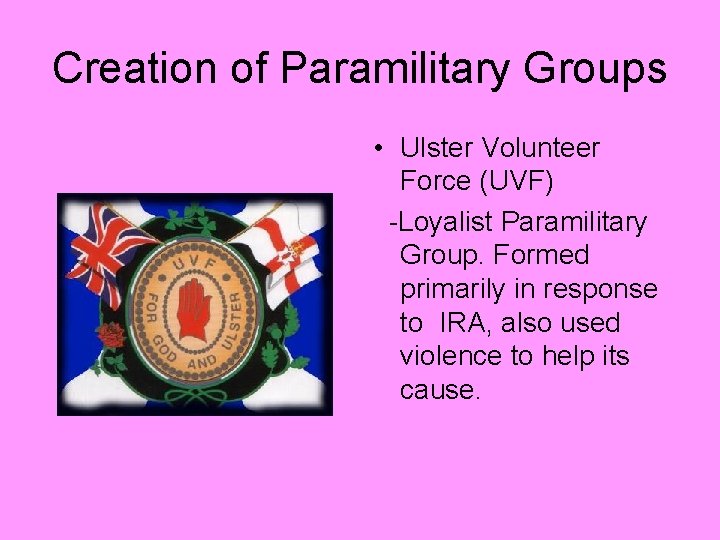 Creation of Paramilitary Groups

UVF
FOR GOD AND ULSTER

• Ulster Volunteer Force (UVF)

-Loyalist Paramilitary Group. Formed primarily in response to IRA, also used violence to help its cause.